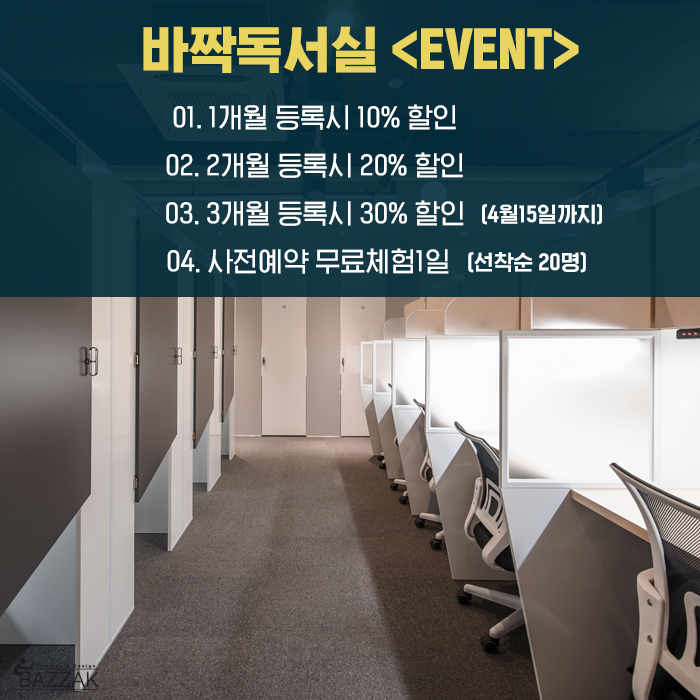 바짝독서실 <EVENT>

01. 1개월 등록시 10% 할인

02. 2개월 등록시 20% 할인

03. 3개월 등록시 30% 할인 (4월15일까지)

04. 사전예약 무료체험1일 (선착순 20명)

BAZZAK